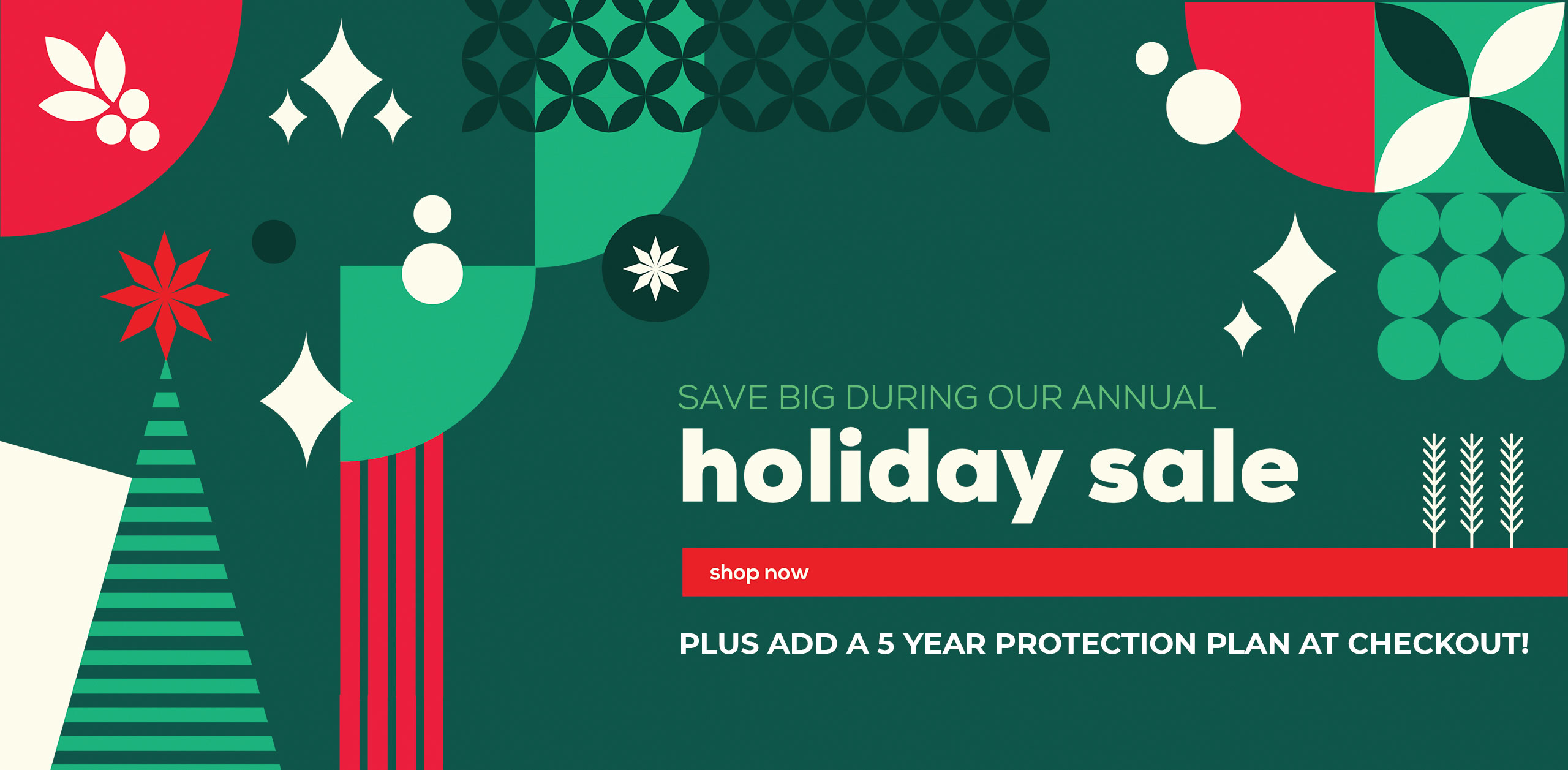 SAVE BIG DURING OUR ANNUAL
holiday sale

shop now

PLUS ADD A 5 YEAR PROTECTION PLAN AT CHECKOUT!